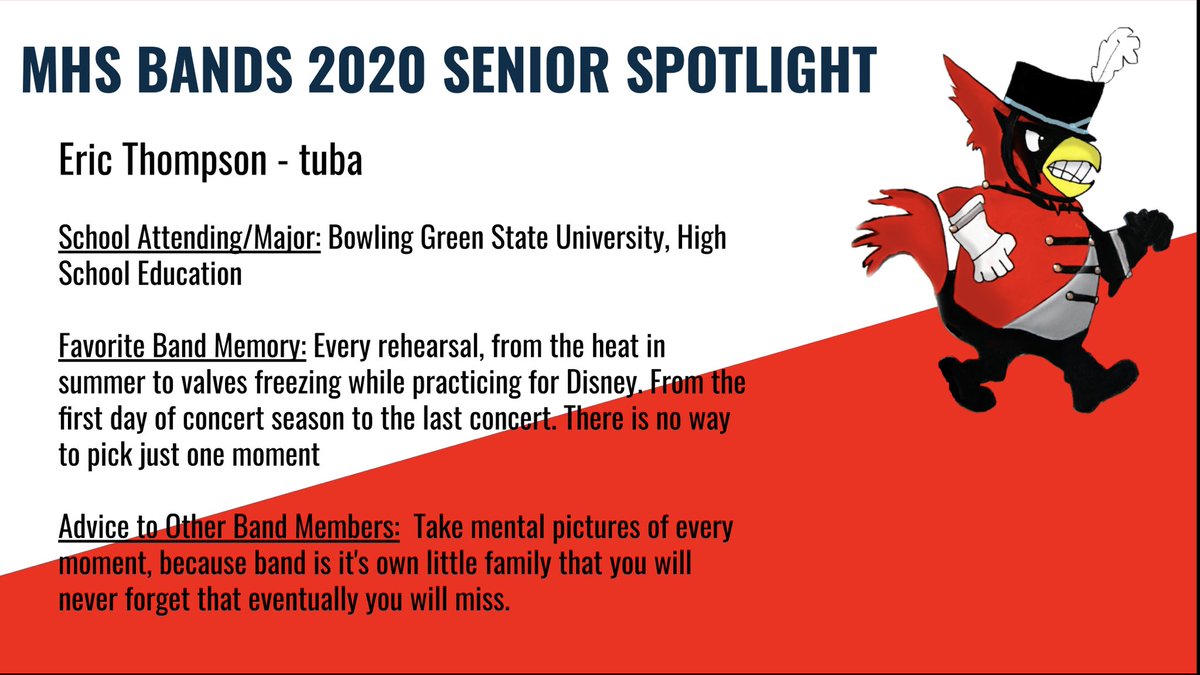 MHS BANDS 2020 SENIOR SPOTLIGHT

Eric Thompson - tuba

School Attending/Major: Bowling Green State University, High School Education

Favorite Band Memory: Every rehearsal, from the heat in summer to valves freezing while practicing for Disney. From the first day of concert season to the last concert. There is no way to pick just one moment

Advice to Other Band Members: Take mental pictures of every moment, because band is it's own little family that you will never forget that eventually you will miss.